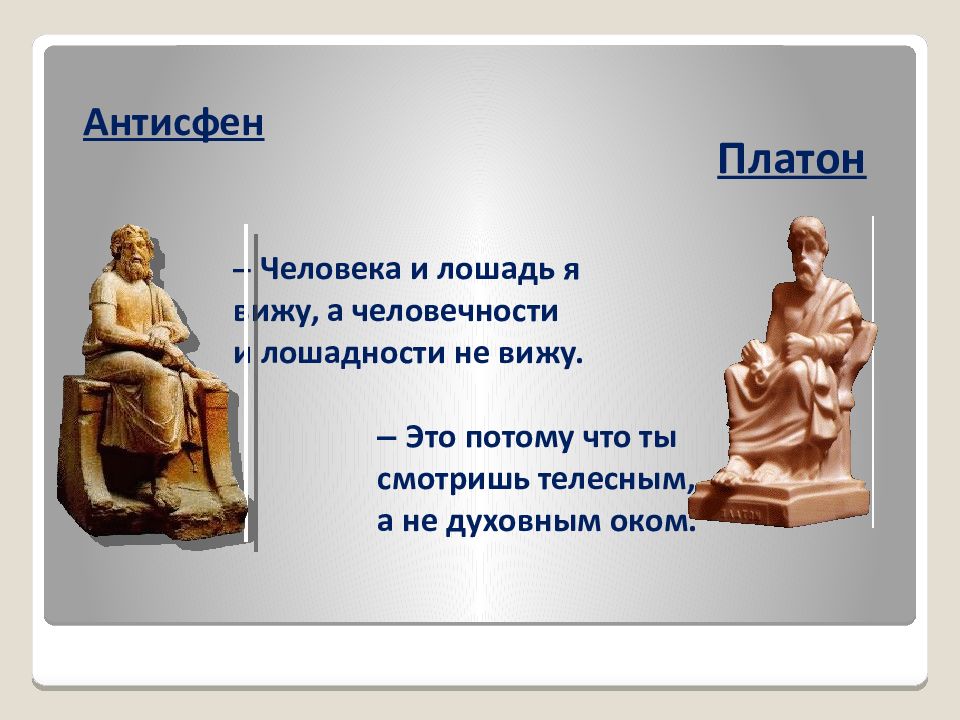 Антисфен

Платон

– Человека и лошадь я вижу, а человечности и лошадности не вижу.

– Это потому что ты смотришь телесным, а не духовным оком.